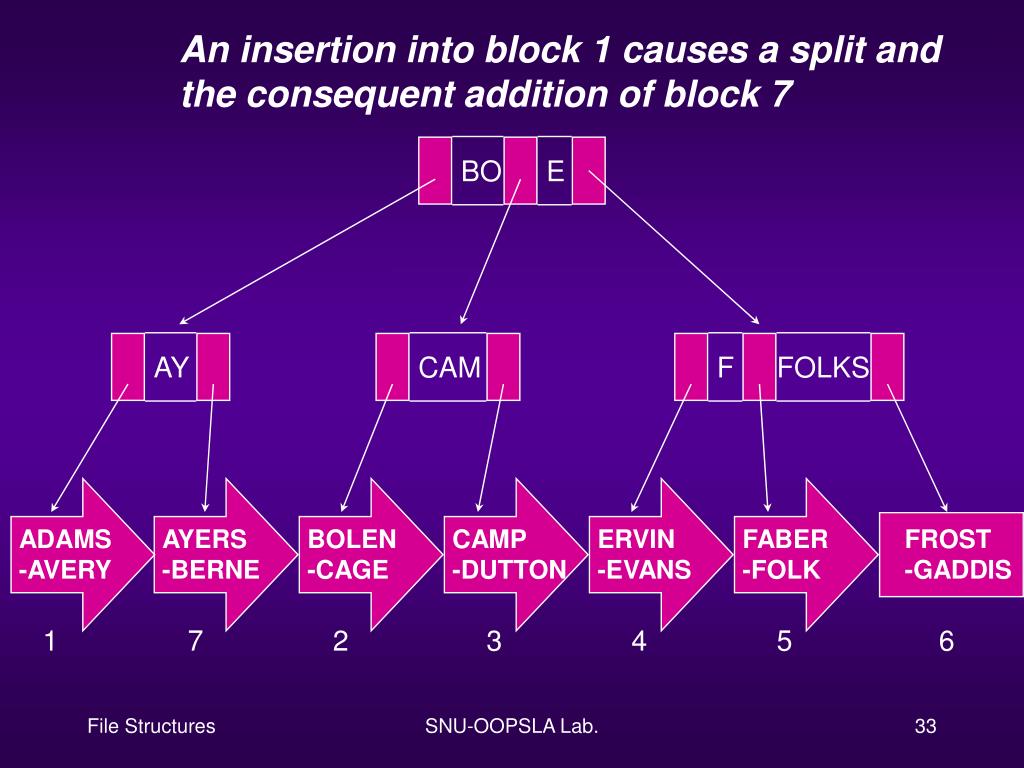 An insertion into block 1 causes a split and the consequent addition of block 7

BO E

AY

CAM

F FOLKS

ADAMS -AVERY

AYERS -BERNE

BOLEN -CAGE

CAMP -DUTTON

ERVIN -EVANS

FABER -FOLK

FROST -GADDIS

1 7 2 3 4 5 6

File Structures

SNU-OOPSLA Lab.

33